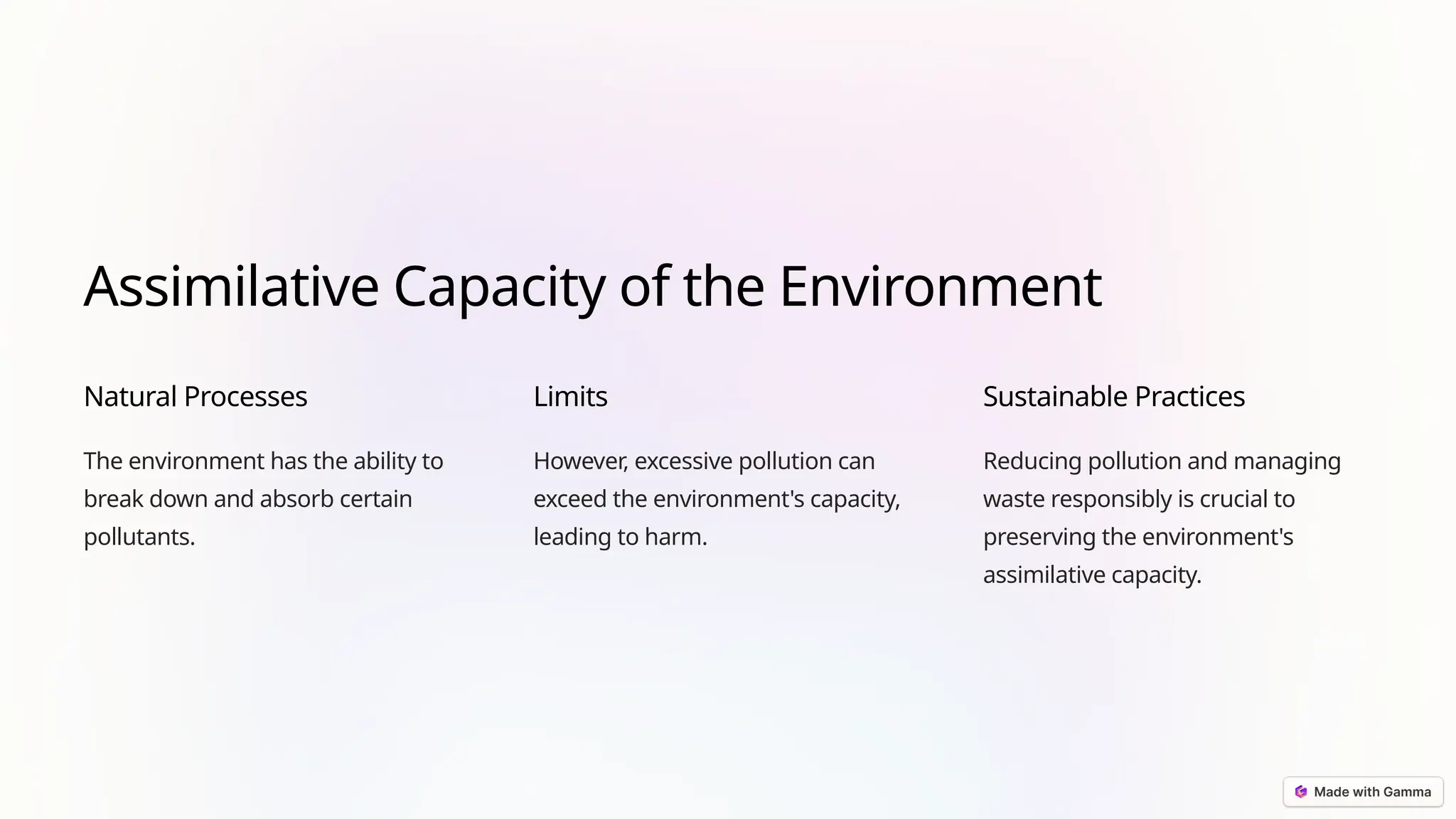 Assimilative Capacity of the Environment

Natural Processes

The environment has the ability to break down and absorb certain pollutants.

Limits

However, excessive pollution can exceed the environment's capacity, leading to harm.

Sustainable Practices

Reducing pollution and managing waste responsibly is crucial to preserving the environment's assimilative capacity.

Made with Gamma